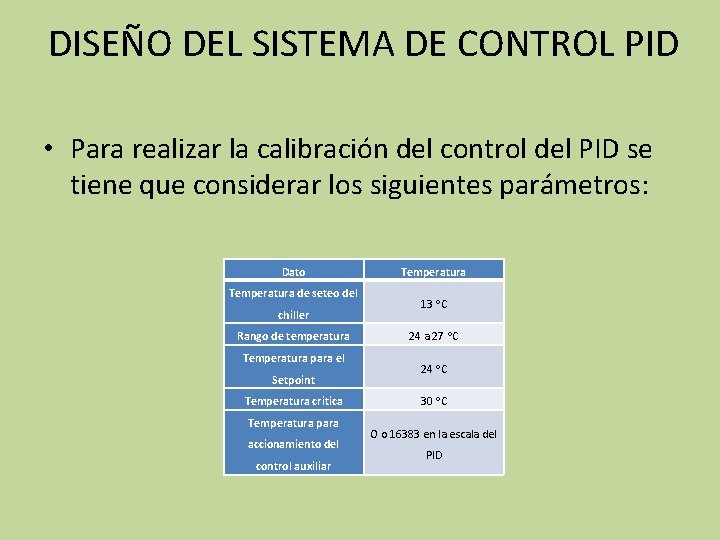 DISEÑO DEL SISTEMA DE CONTROL PID

• Para realizar la calibración del control del PID se tiene que considerar los siguientes parámetros:

| Dato | Temperatura |
|---|---|
| Temperatura de seteo del chiller | 13 °C |
| Rango de temperatura | 24 a 27 °C |
| Temperatura para el Setpoint | 24 °C |
| Temperatura crítica | 30 °C |
| Temperatura para accionamiento del control auxiliar | 0 o 16383 en la escala del PID |